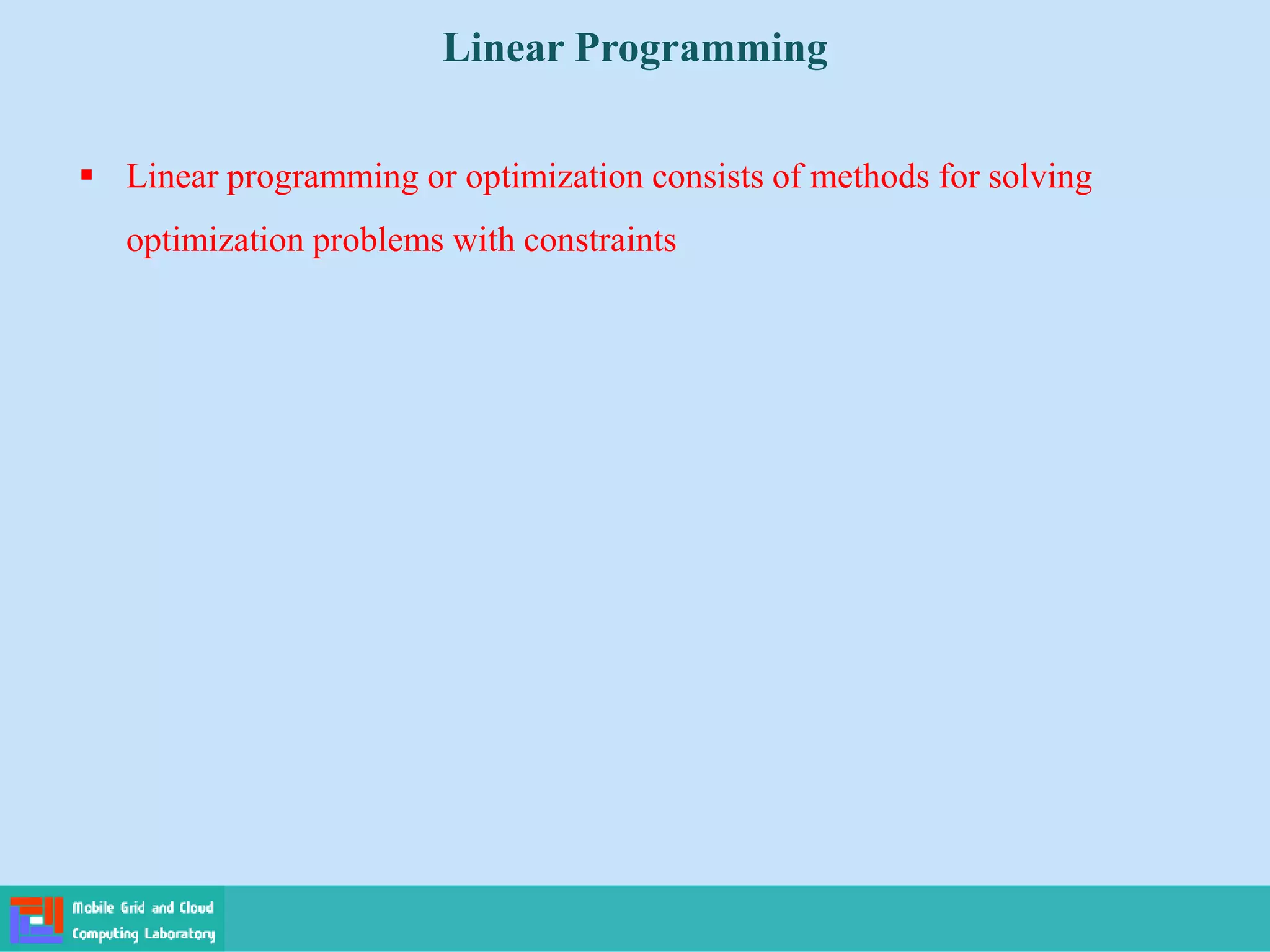 Linear Programming

▪ Linear programming or optimization consists of methods for solving optimization problems with constraints

Mobile Grid and Cloud Computing Laboratory